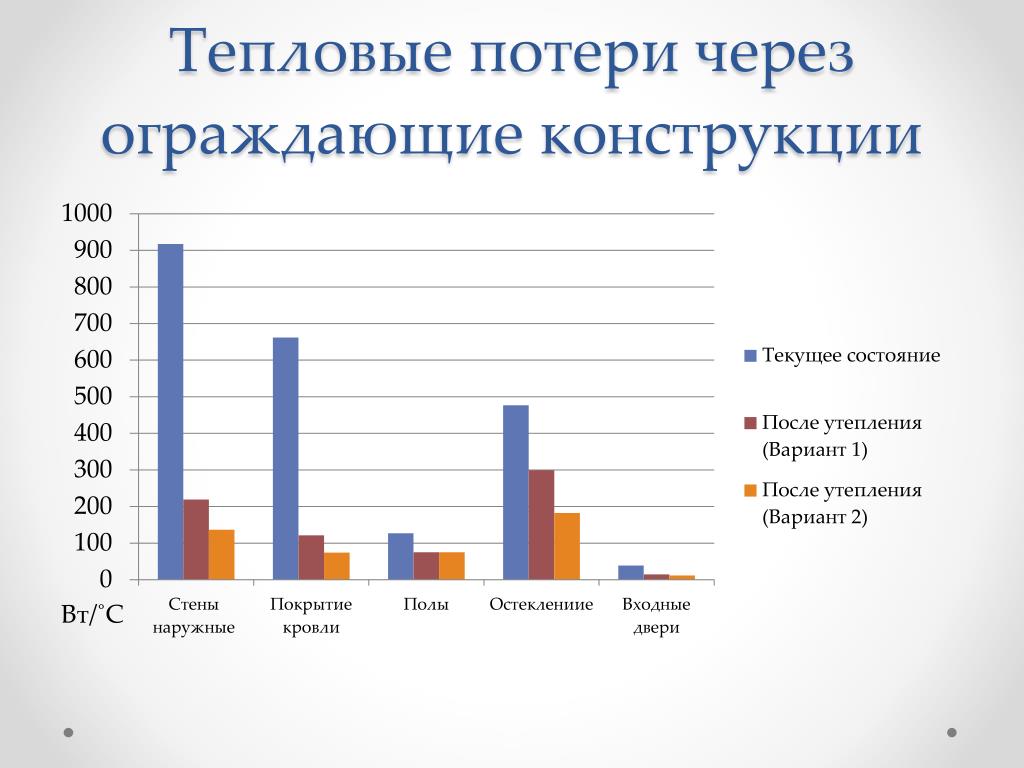 Тепловые потери через ограждающие конструкции

1000
900
800
700
600
500
400
300
200
100
0
Вт/°С

Стены наружные
Покрытие кровли
Полы
Остеклениие
Входные двери

Текущее состояние
После утепления (Вариант 1)
После утепления (Вариант 2)